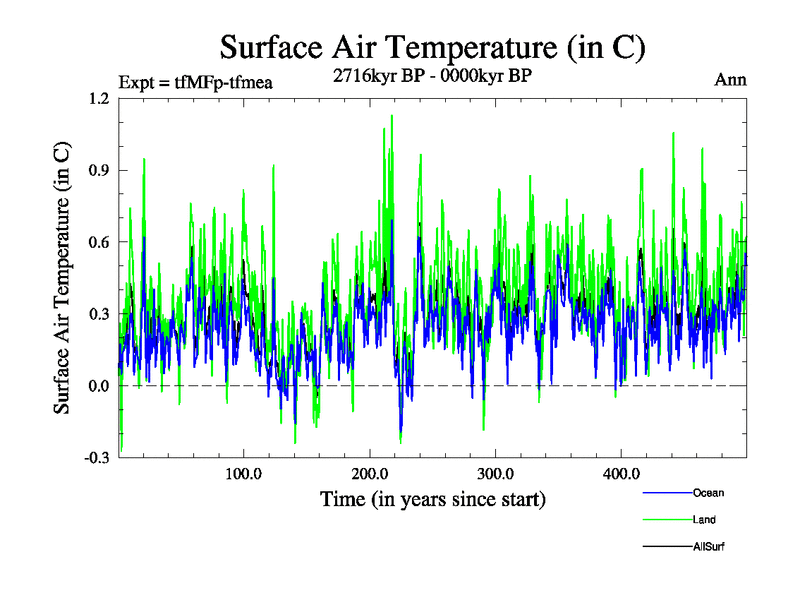 Surface Air Temperature (in C)

Expt = tfMFp-tfmea

2716kyr BP - 0000kyr BP

Ann

Surface Air Temperature (in C)

1.2

0.9

0.6

0.3

0.0

-0.3

100.0

200.0

300.0

400.0

Time (in years since start)

Ocean

Land

AllSurf